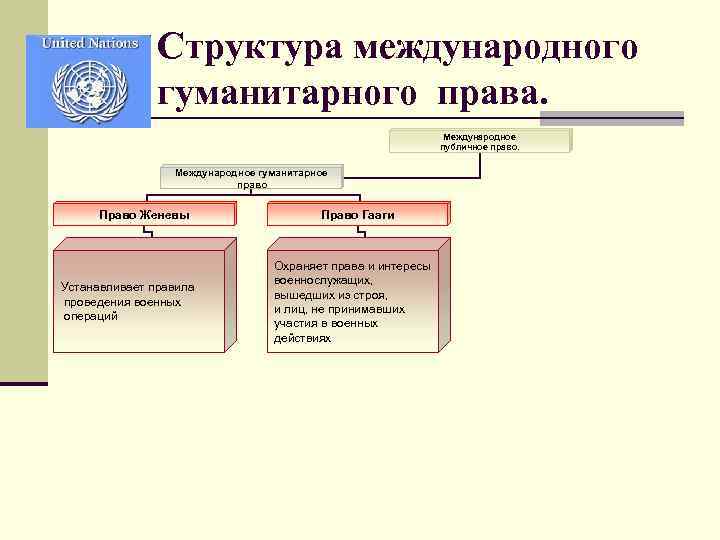 United Nations

Структура международного гуманитарного права.

Международное публичное право.

Международное гуманитарное право

Право Женевы

Право Гааги

Устанавливает правила проведения военных операций

Охраняет права и интересы военнослужащих, вышедших из строя, и лиц, не принимавших участия в военных действиях